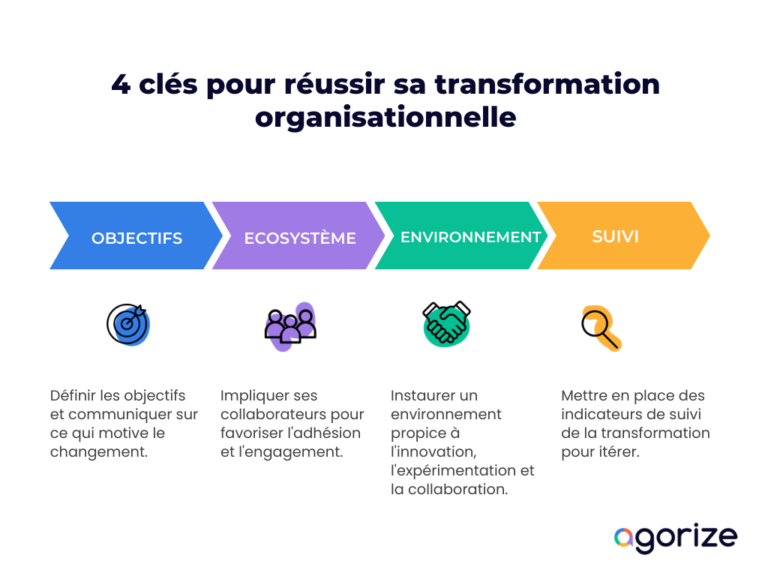 4 clés pour réussir sa transformation organisationnelle

OBJECTIFS

ECOSYSTÈME

ENVIRONNEMENT

SUIVI

Définir les objectifs et communiquer sur ce qui motive le changement.

Impliquer ses collaborateurs pour favoriser l'adhésion et l'engagement.

Instaurer un environnement propice à l'innovation, l'expérimentation et la collaboration.

Mettre en place des indicateurs de suivi de la transformation pour itérer.

agorize